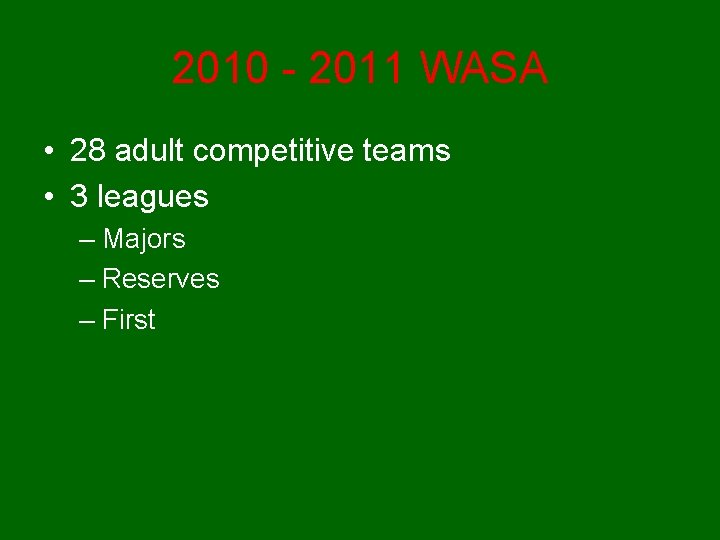 2010 - 2011 WASA

• 28 adult competitive teams
• 3 leagues
– Majors
– Reserves
– First